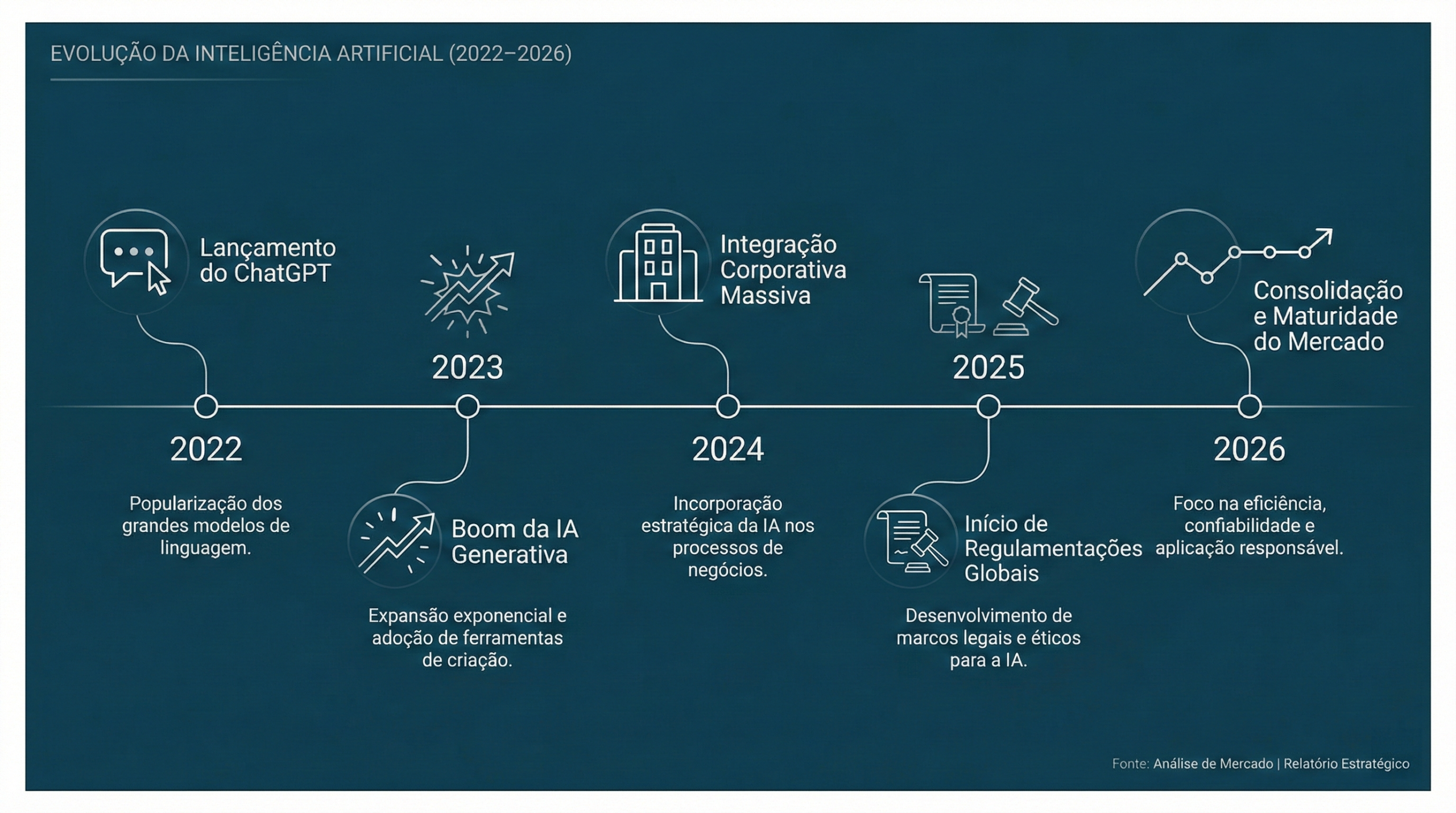 EVOLUÇÃO DA INTELIGÊNCIA ARTIFICIAL (2022–2026)

Lançamento do ChatGPT

2022

Popularização dos grandes modelos de linguagem.

2023

Boom da IA Generativa

Expansão exponencial e adoção de ferramentas de criação.

Integração Corporativa Massiva

2024

Incorporação estratégica da IA nos processos de negócios.

2025

Início de Regulamentações Globais

Desenvolvimento de marcos legais e éticos para a IA.

Consolidação e Maturidade do Mercado

2026

Foco na eficiência, confiabilidade e aplicação responsável.

Fonte: Análise de Mercado | Relatório Estratégico